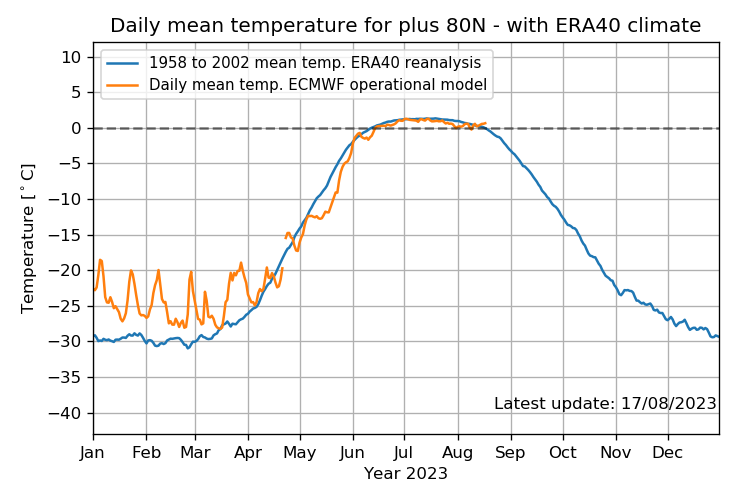 Daily mean temperature for plus 80N - with ERA40 climate

1958 to 2002 mean temp. ERA40 reanalysis
Daily mean temp. ECMWF operational model

Temperature [$^\circ$C]

10
5
0
−5
−10
−15
−20
−25
−30
−35
−40

Latest update: 17/08/2023

Jan Feb Mar Apr May Jun Jul Aug Sep Oct Nov Dec

Year 2023